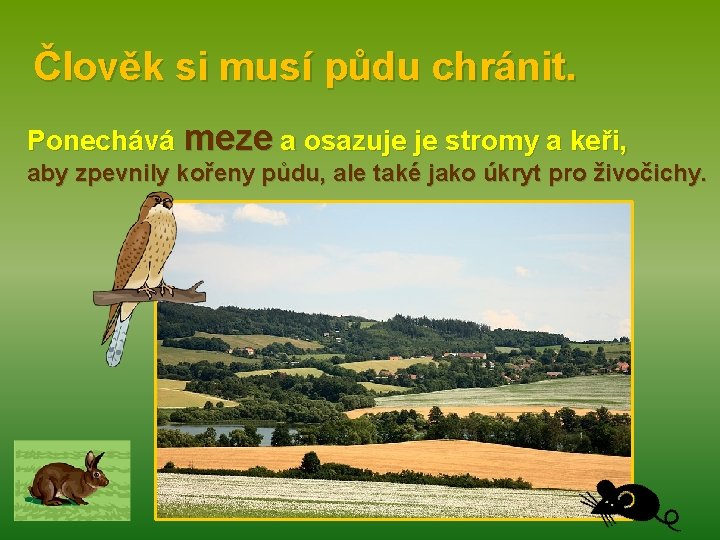 Člověk si musí půdu chránit.

Ponechává meze a osazuje je stromy a keři, aby zpevnily kořeny půdu, ale také jako úkryt pro živočichy.